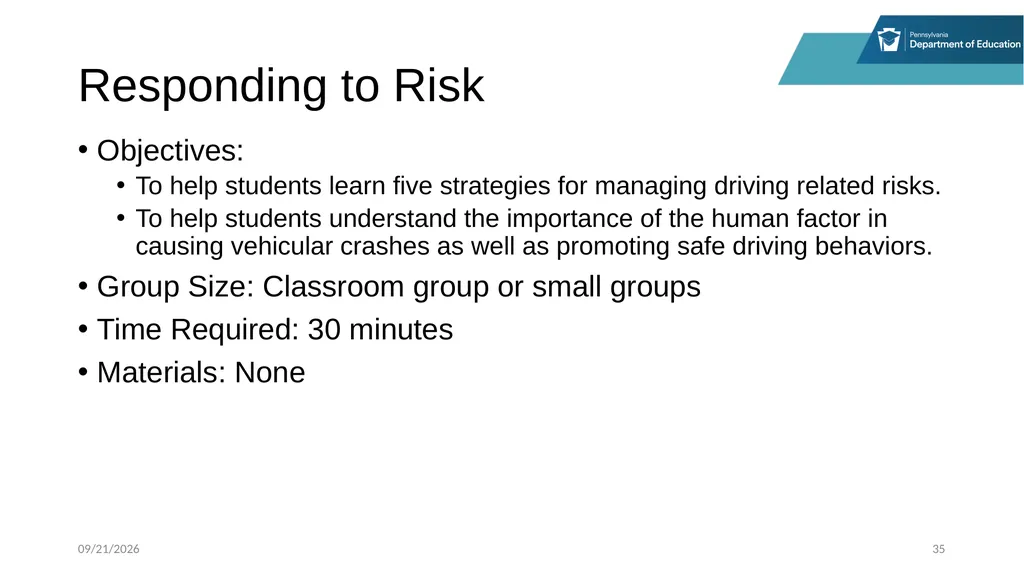 Pennsylvania
Department of Education

Responding to Risk

• Objectives:
  • To help students learn five strategies for managing driving related risks.
  • To help students understand the importance of the human factor in causing vehicular crashes as well as promoting safe driving behaviors.
• Group Size: Classroom group or small groups
• Time Required: 30 minutes
• Materials: None

09/21/2026

35